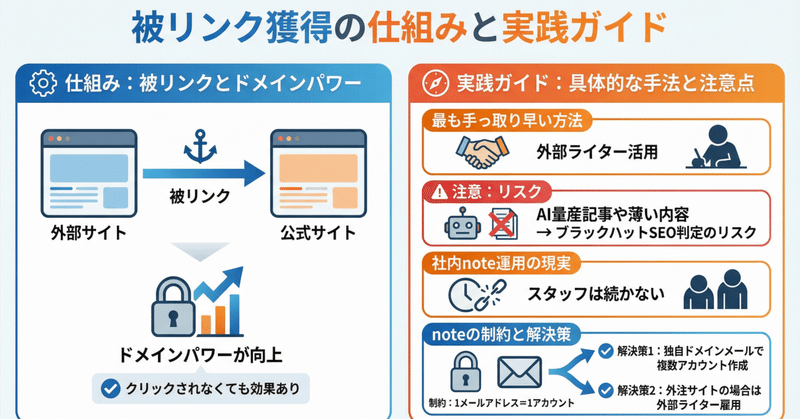 被リンク獲得の仕組みと実践ガイド

仕組み：被リンクとドメインパワー

外部サイト

被リンク

公式サイト

ドメインパワーが向上

クリックされなくても効果あり

実践ガイド：具体的な手法と注意点

最も手っ取り早い方法

外部ライター活用

注意：リスク

AI量産記事や薄い内容
→ ブラックハットSEO判定のリスク

社内note運用の現実

スタッフは続かない

noteの制約と解決策

制約：1メールアドレス=1アカウント

解決策1：独自ドメインメールで複数アカウント作成

解決策2：外注サイトの場合は外部ライター雇用